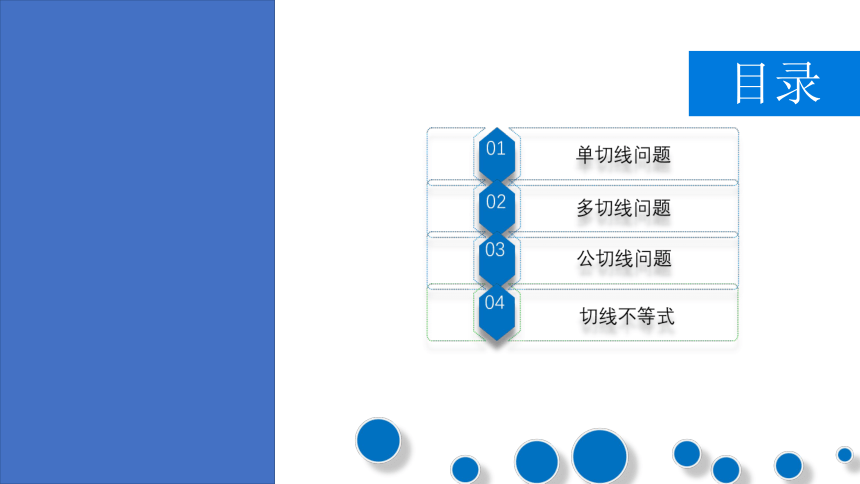 目录

01 单切线问题

02 多切线问题

03 公切线问题

04 切线不等式